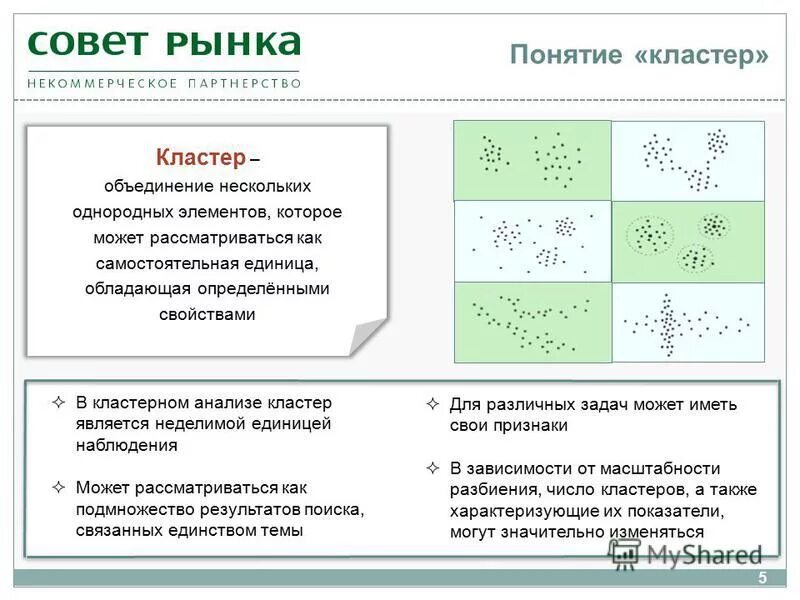 СОВЕТ РЫНКА
НЕКОММЕРЧЕСКОЕ ПАРТНЕРСТВО

Понятие «кластер»

Кластер – объединение нескольких однородных элементов, которое может рассматриваться как самостоятельная единица, обладающая определёнными свойствами

✧ В кластерном анализе кластер является неделимой единицей наблюдения

✧ Может рассматриваться как подмножество результатов поиска, связанных единством темы

✧ Для различных задач может иметь свои признаки

✧ В зависимости от масштабности разбиения, число кластеров, а также характеризующие их показатели, могут значительно изменяться

MyShared

5